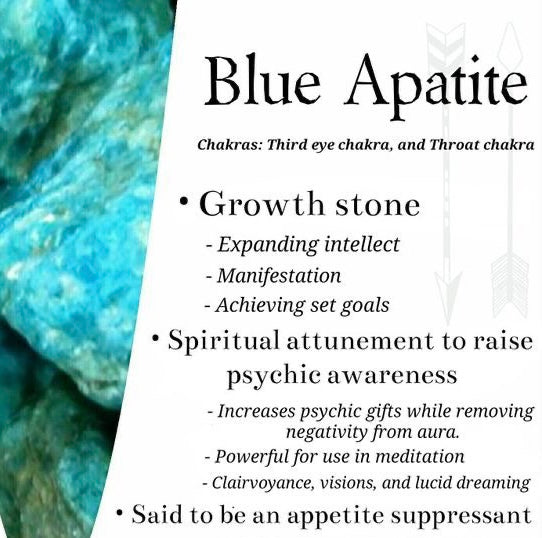 Blue Apatite

Chakras: Third eye chakra, and Throat chakra

• Growth stone

- Expanding intellect

- Manifestation

- Achieving set goals

• Spiritual attunement to raise psychic awareness

- Increases psychic gifts while removing negativity from aura.

- Powerful for use in meditation

- Clairvoyance, visions, and lucid dreaming

• Said to be an appetite suppressant